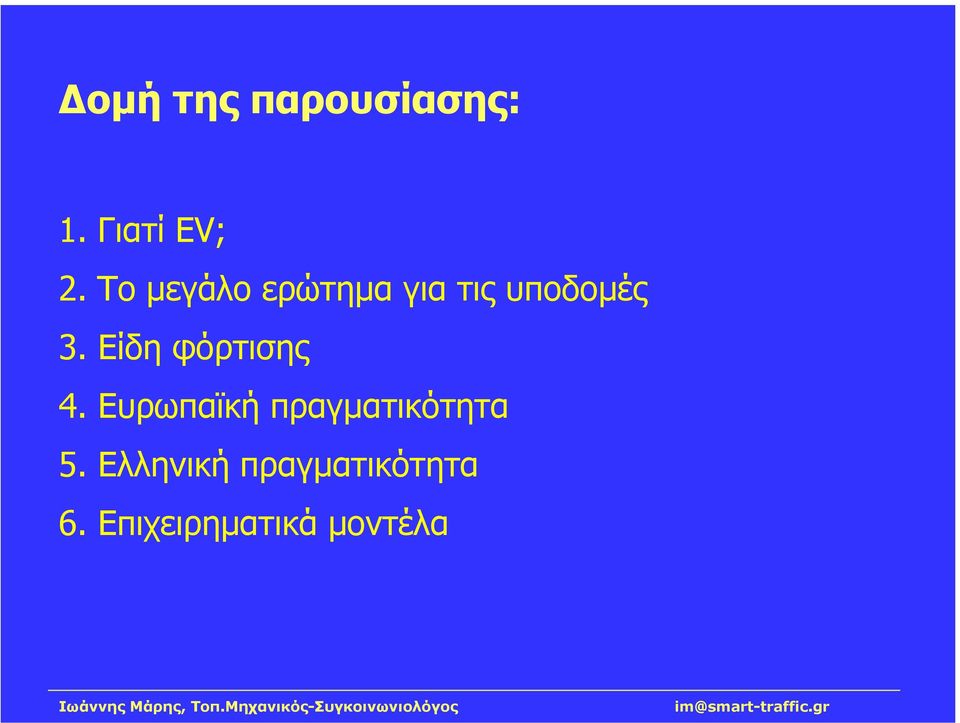 Δομή της παρουσίασης:

1. Γιατί EV;

2. Το μεγάλο ερώτημα για τις υποδομές

3. Είδη φόρτισης

4. Ευρωπαϊκή πραγματικότητα

5. Ελληνική πραγματικότητα

6. Επιχειρηματικά μοντέλα

Ιωάννης Μάρης, Τοπ.Μηχανικός-Συγκοινωνιολόγος im@smart-traffic.gr